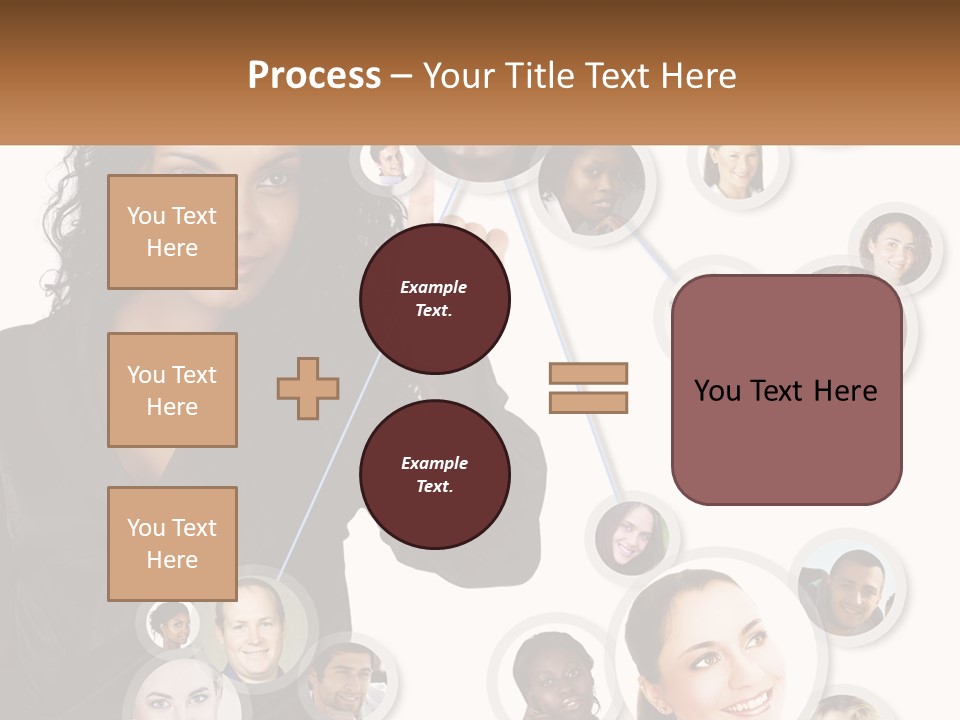 Process – Your Title Text Here

You Text Here

You Text Here

You Text Here

Example Text.

Example Text.

You Text Here